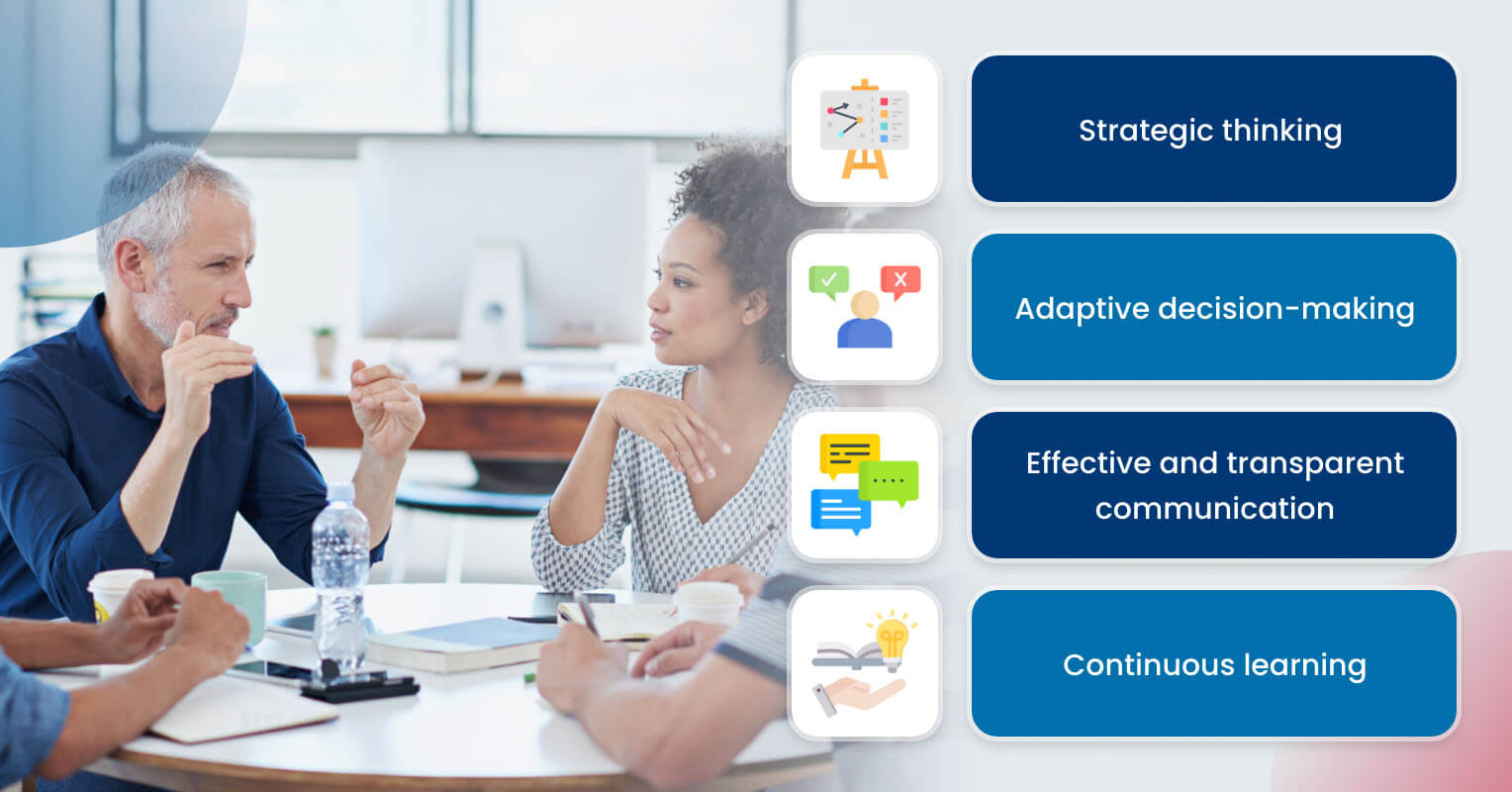 Strategic thinking

Adaptive decision-making

Effective and transparent communication

Continuous learning